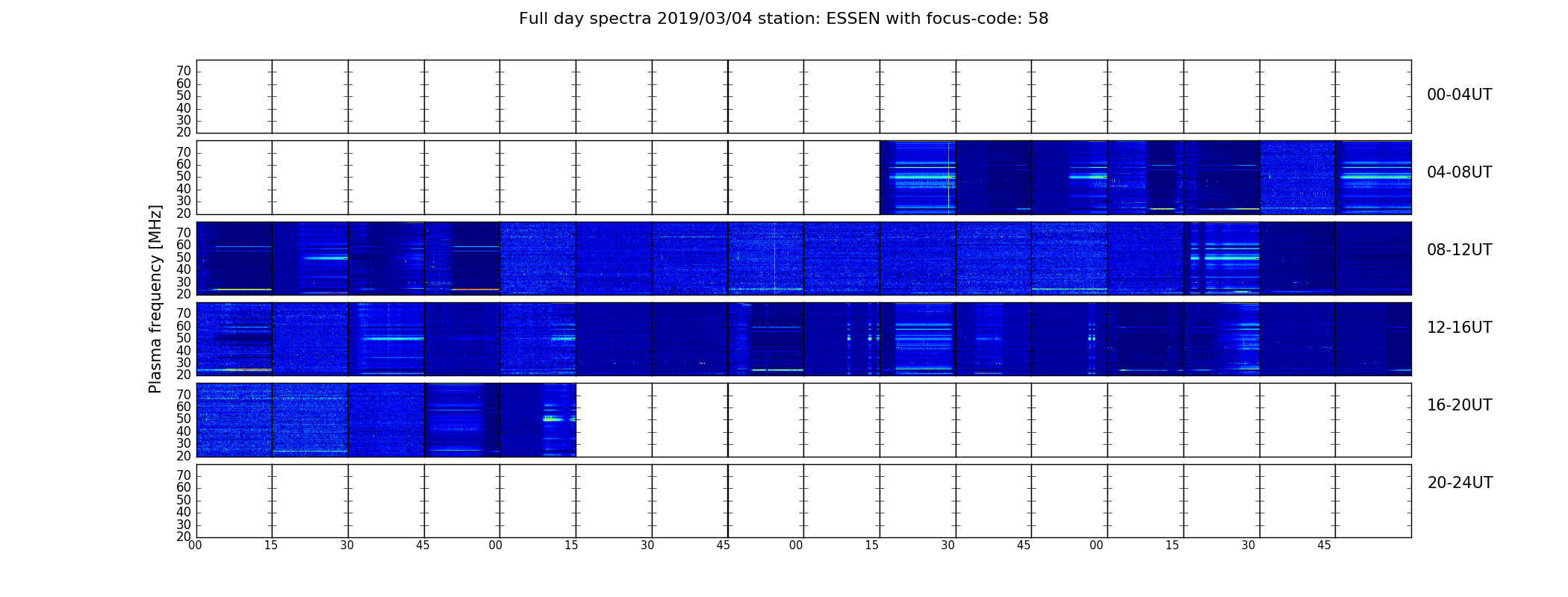 Full day spectra 2019/03/04 station: ESSEN with focus-code: 58

Plasma frequency [MHz]

70
60
50
40
30
20
00-04UT

70
60
50
40
30
20
04-08UT

70
60
50
40
30
20
08-12UT

70
60
50
40
30
20
12-16UT

70
60
50
40
30
20
16-20UT

70
60
50
40
30
20
20-24UT

00 15 30 45 00 15 30 45 00 15 30 45 00 15 30 45